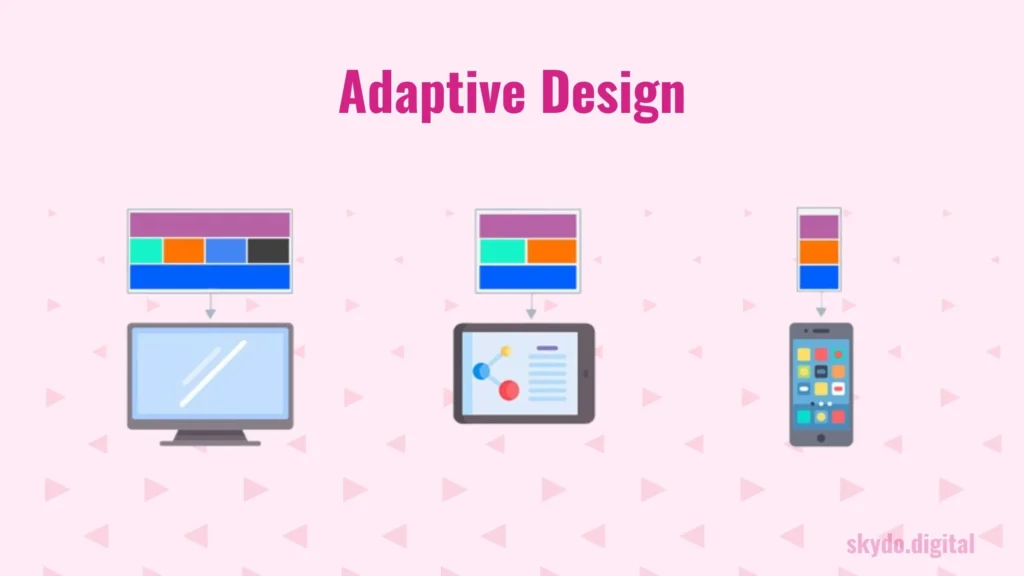 Adaptive Design

skydo.digital